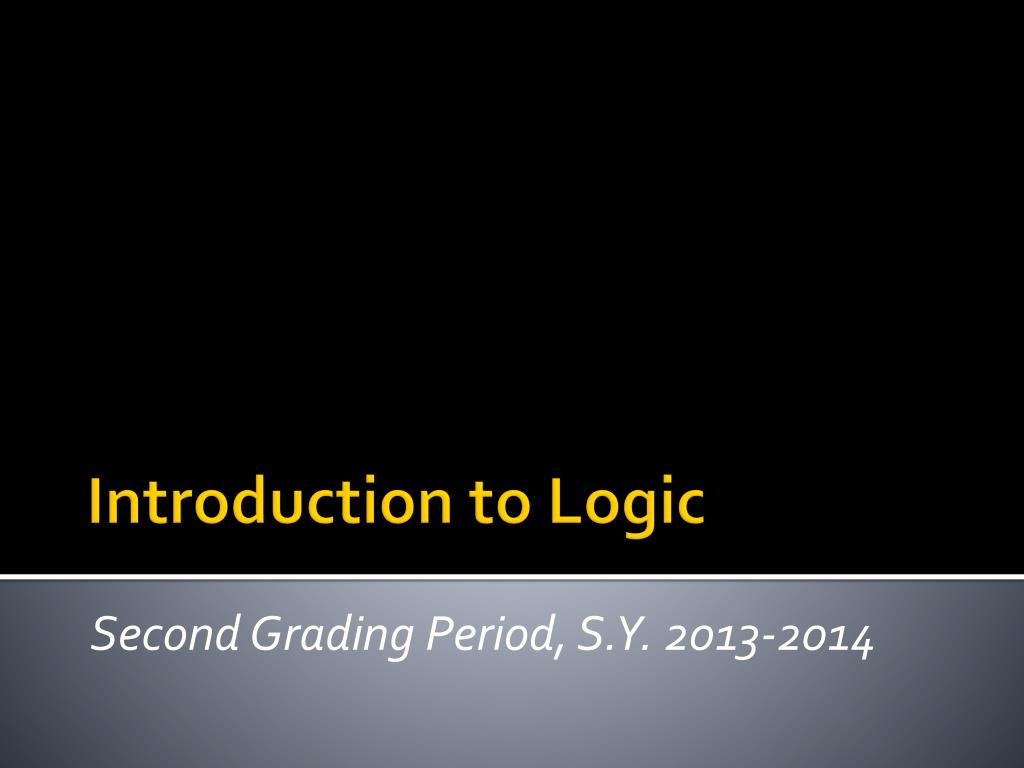 Introduction to Logic

Second Grading Period, S.Y. 2013-2014